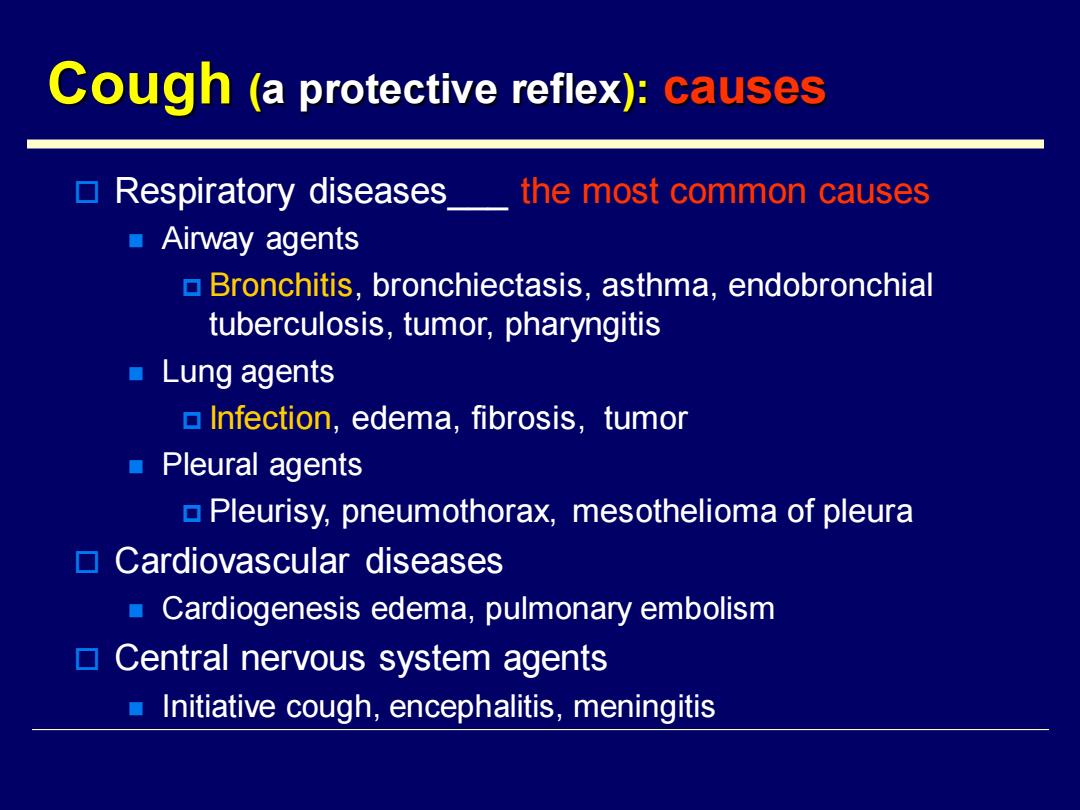 Cough (a protective reflex): causes

Respiratory diseases___ the most common causes

Airway agents

Bronchitis, bronchiectasis, asthma, endobronchial tuberculosis, tumor, pharyngitis

Lung agents

Infection, edema, fibrosis, tumor

Pleural agents

Pleurisy, pneumothorax, mesothelioma of pleura

Cardiovascular diseases

Cardiogenesis edema, pulmonary embolism

Central nervous system agents

Initiative cough, encephalitis, meningitis